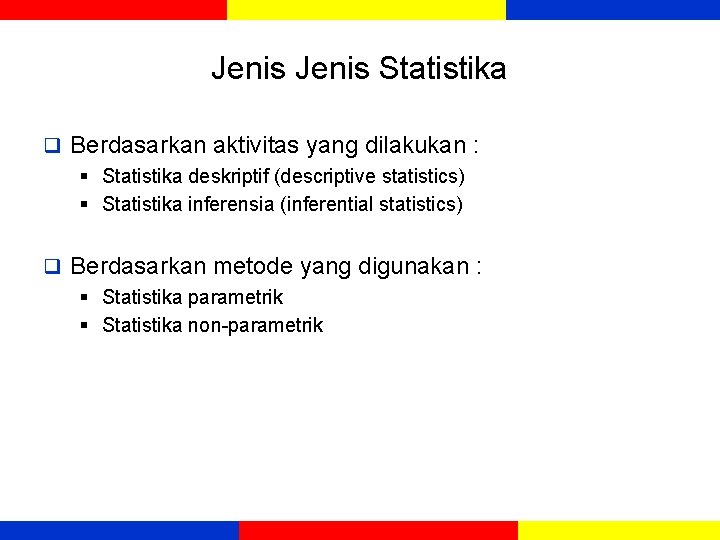 Jenis Jenis Statistika

❑ Berdasarkan aktivitas yang dilakukan :
▪ Statistika deskriptif (descriptive statistics)
▪ Statistika inferensia (inferential statistics)

❑ Berdasarkan metode yang digunakan :
▪ Statistika parametrik
▪ Statistika non-parametrik